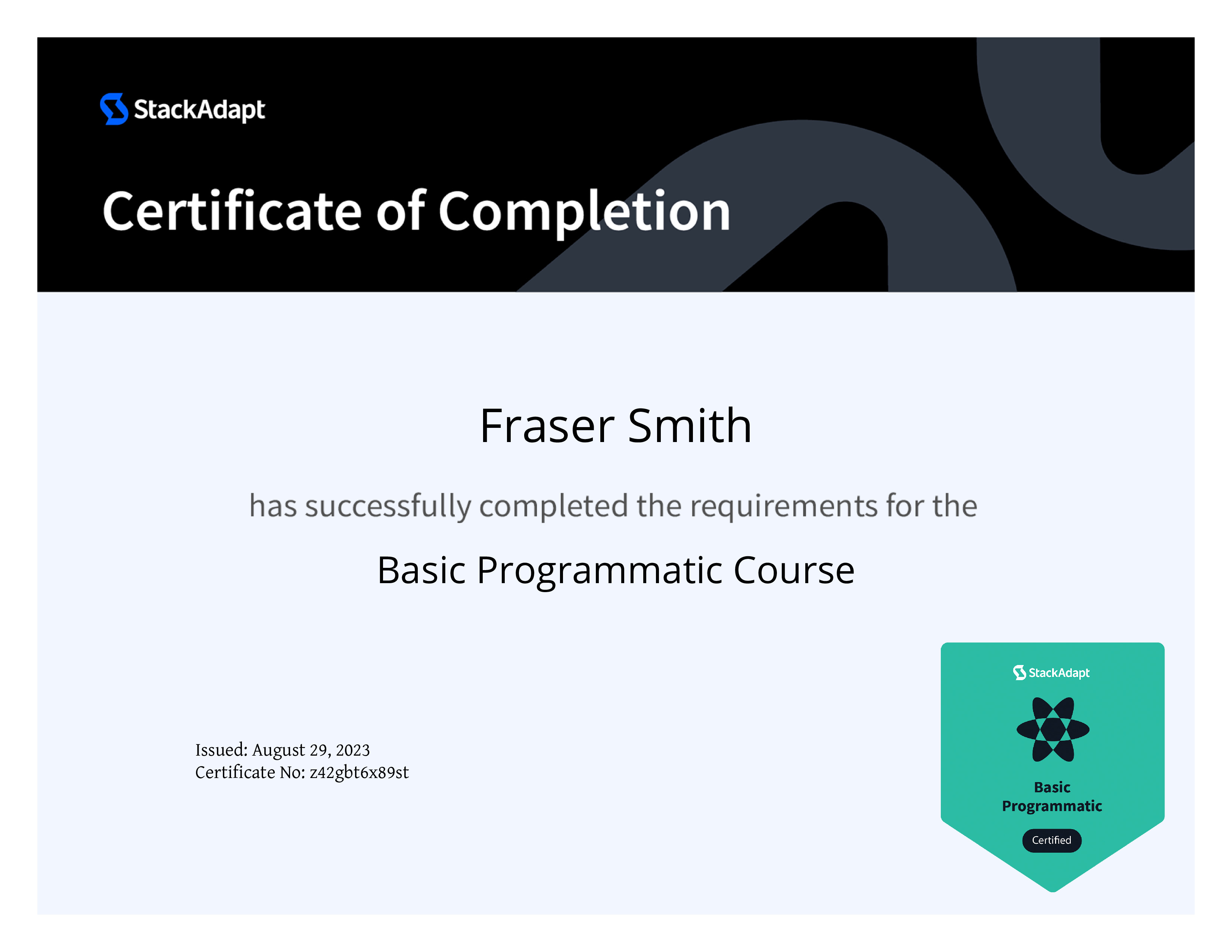 StackAdapt

Certificate of Completion

Fraser Smith

has successfully completed the requirements for the

Basic Programmatic Course

Issued: August 29, 2023
Certificate No: z42gbt6x89st

StackAdapt

Basic Programmatic

Certified